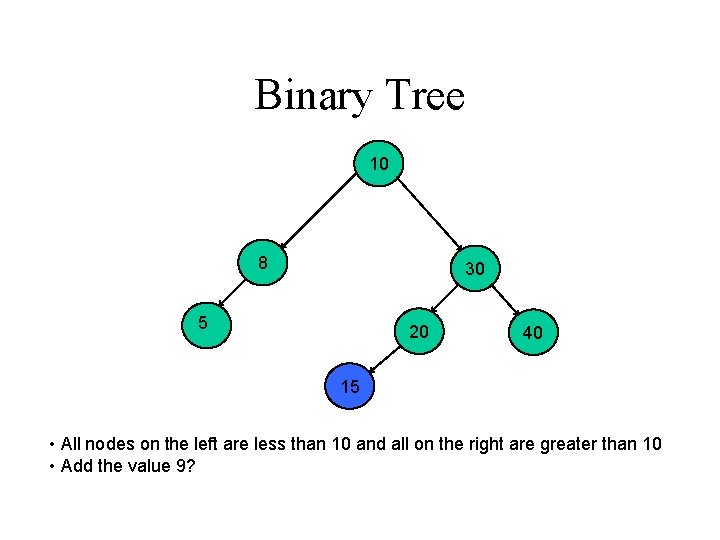 Binary Tree

10

8

30

5

20

40

15

• All nodes on the left are less than 10 and all on the right are greater than 10
• Add the value 9?